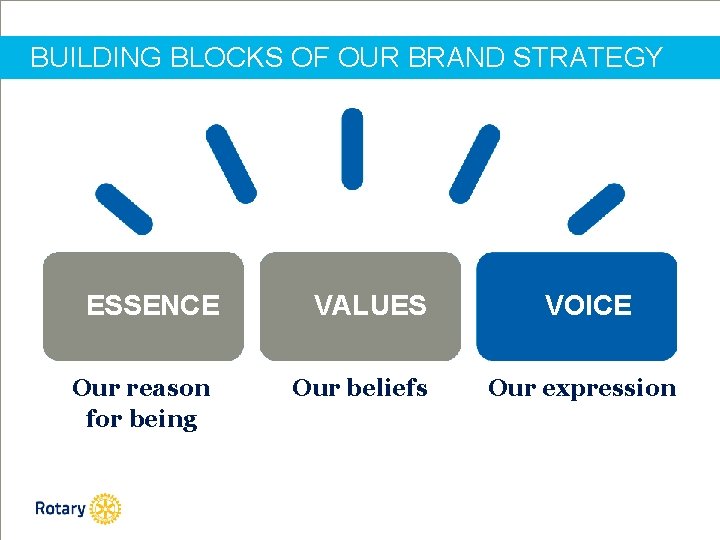 BUILDING BLOCKS OF OUR BRAND STRATEGY

ESSENCE

Our reason for being

VALUES

Our beliefs

VOICE

Our expression

Rotary